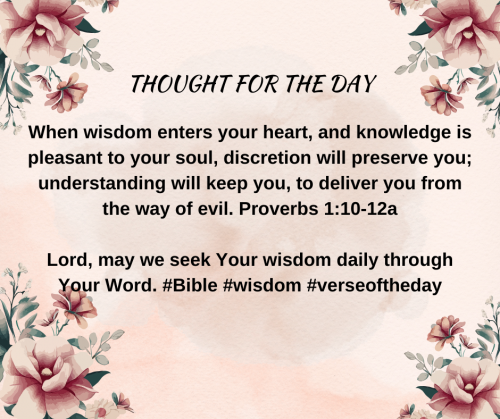 THOUGHT FOR THE DAY

When wisdom enters your heart, and knowledge is pleasant to your soul, discretion will preserve you; understanding will keep you, to deliver you from the way of evil. Proverbs 1:10-12a

Lord, may we seek Your wisdom daily through Your Word. #Bible #wisdom #verseoftheday